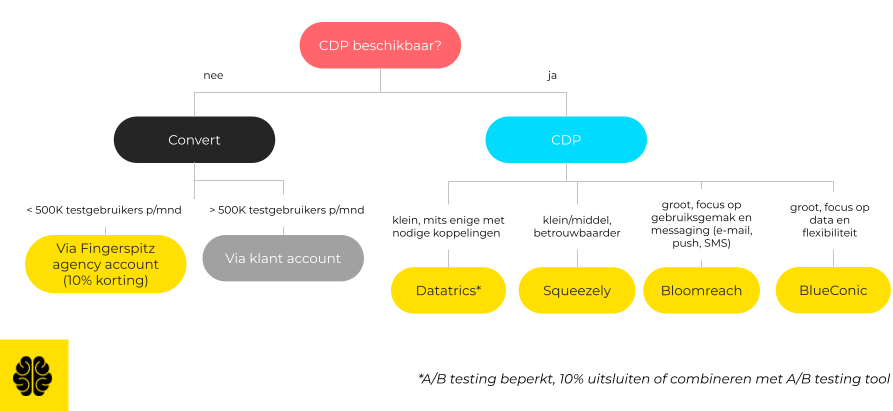 CDP beschikbaar?

nee

ja

Convert

CDP

< 500K testgebruikers p/mnd

> 500K testgebruikers p/mnd

Via Fingerspitz agency account (10% korting)

Via klant account

klein, mits enige met nodige koppelingen

klein/middel, betrouwbaarder

groot, focus op gebruiksgemak en messaging (e-mail, push, SMS)

groot, focus op data en flexibiliteit

Datatrics*

Squeezely

Bloomreach

BlueConic

*A/B testing beperkt, 10% uitsluiten of combineren met A/B testing tool